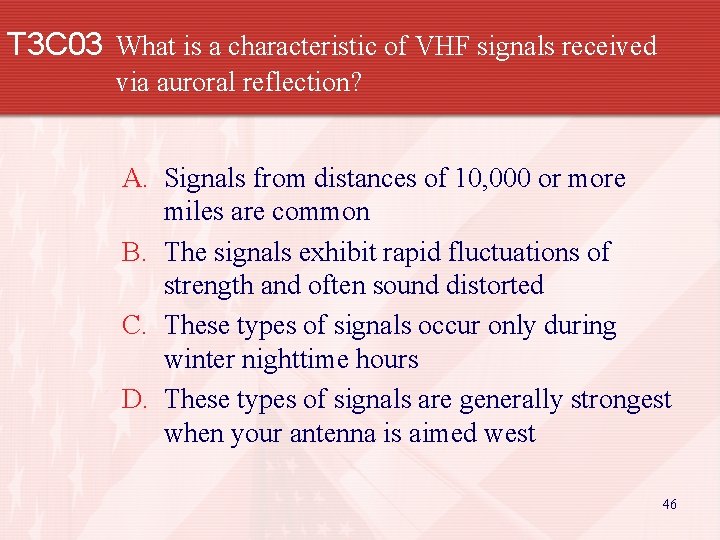 T3C03 What is a characteristic of VHF signals received via auroral reflection?

A. Signals from distances of 10,000 or more miles are common
B. The signals exhibit rapid fluctuations of strength and often sound distorted
C. These types of signals occur only during winter nighttime hours
D. These types of signals are generally strongest when your antenna is aimed west

46